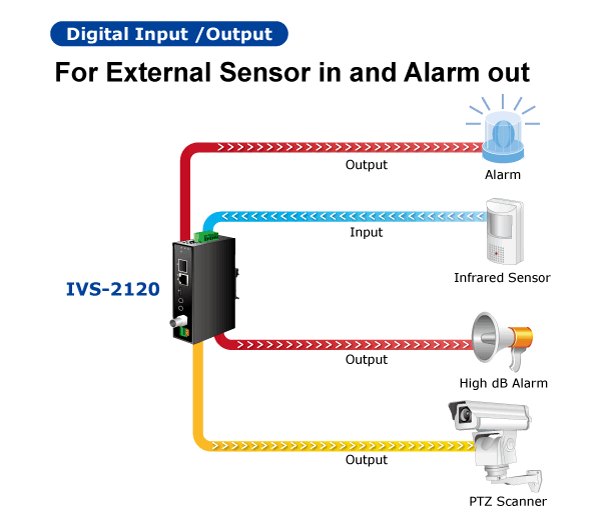 Digital Input /Output

For External Sensor in and Alarm out

Output

Alarm

Input

Infrared Sensor

IVS-2120

Output

High dB Alarm

Output

PTZ Scanner